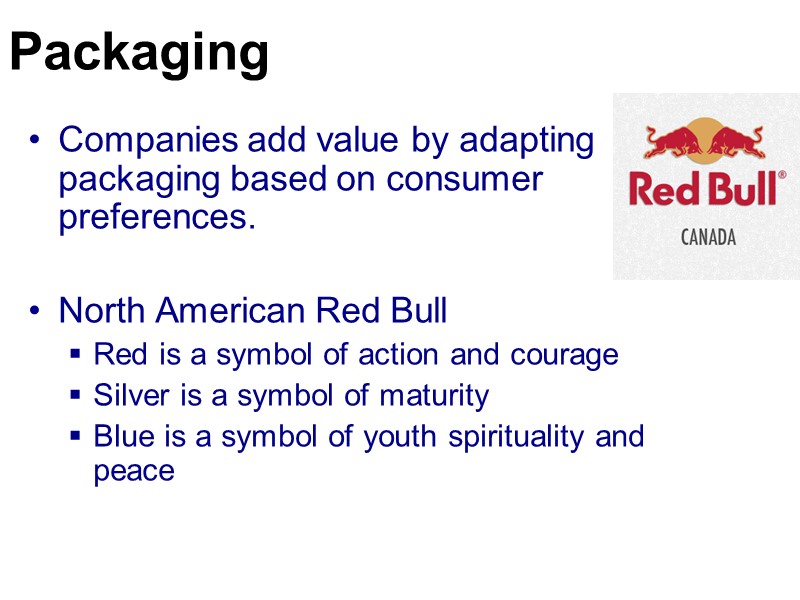 Packaging

• Companies add value by adapting packaging based on consumer preferences.

Red Bull®
CANADA

• North American Red Bull
▪ Red is a symbol of action and courage
▪ Silver is a symbol of maturity
▪ Blue is a symbol of youth spirituality and peace